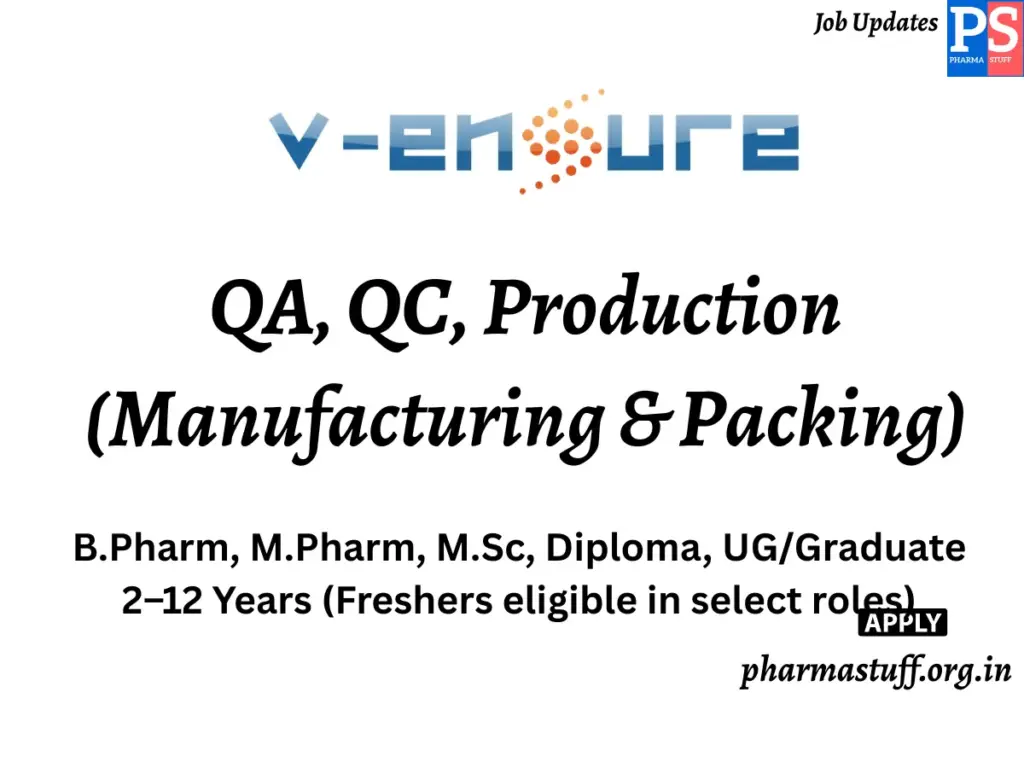 Job Updates
PS
PHARMA STUFF

V-ENSURE

QA, QC, Production (Manufacturing & Packing)

B.Pharm, M.Pharm, M.Sc, Diploma, UG/Graduate
2–12 Years (Freshers eligible in select roles)

APPLY

pharmastuff.org.in